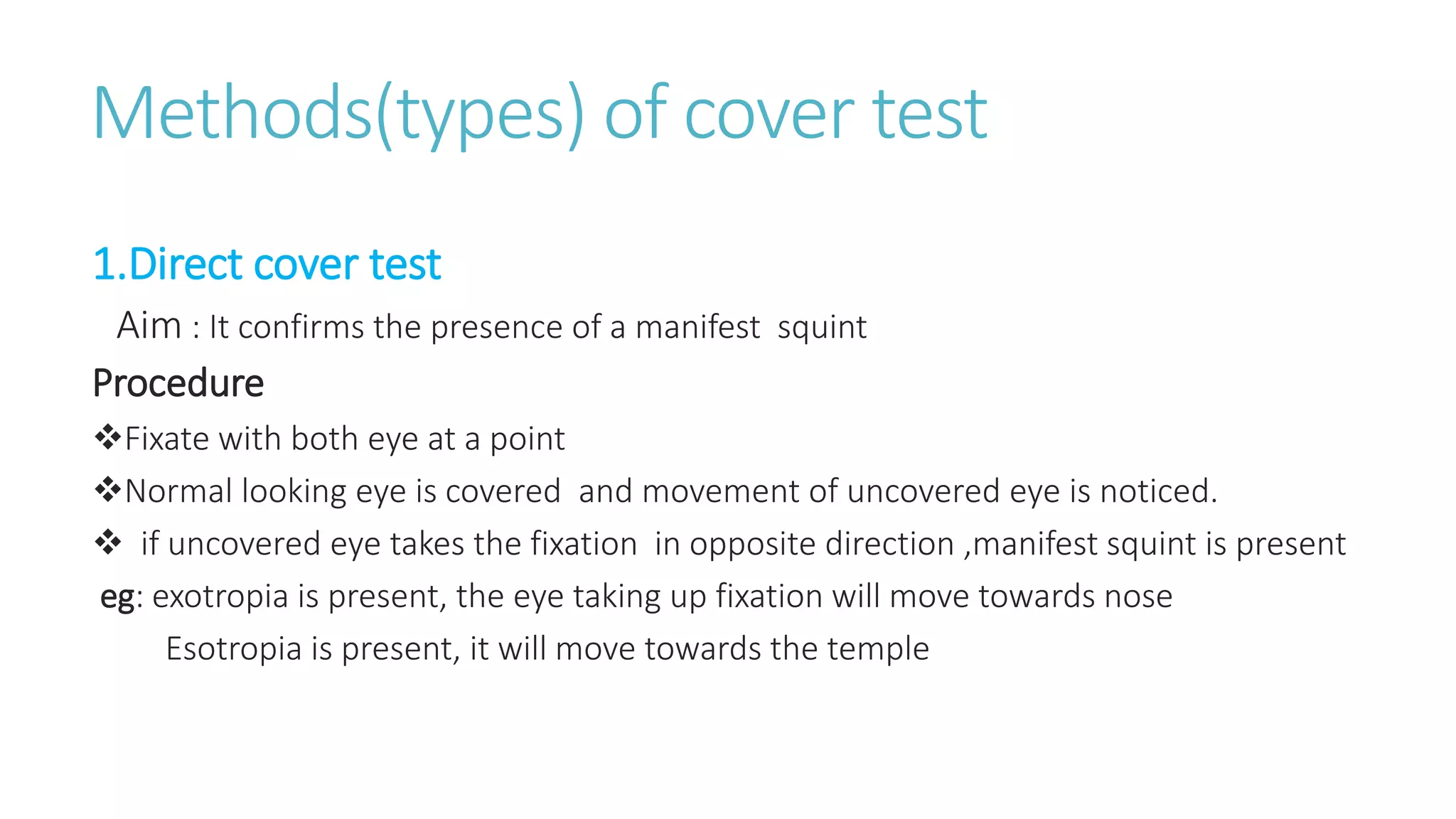 Methods(types) of cover test

1.Direct cover test

Aim : It confirms the presence of a manifest squint

Procedure

❖Fixate with both eye at a point

❖Normal looking eye is covered and movement of uncovered eye is noticed.

❖ if uncovered eye takes the fixation in opposite direction ,manifest squint is present

eg: exotropia is present, the eye taking up fixation will move towards nose

Esotropia is present, it will move towards the temple